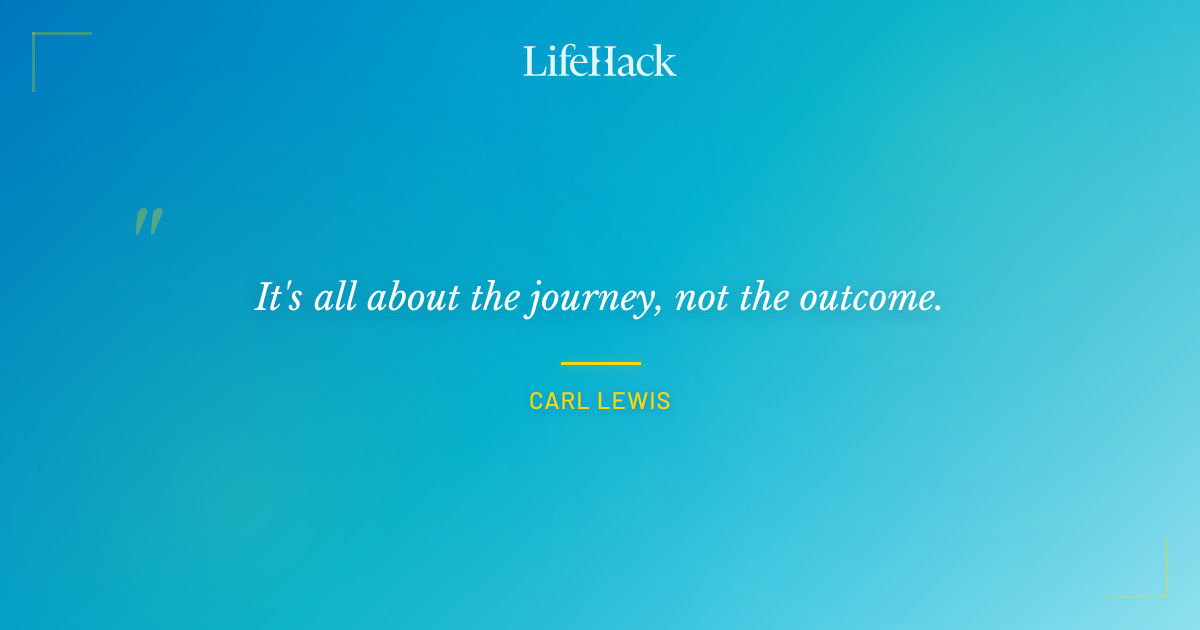 LifeHack

"

It's all about the journey, not the outcome.

CARL LEWIS